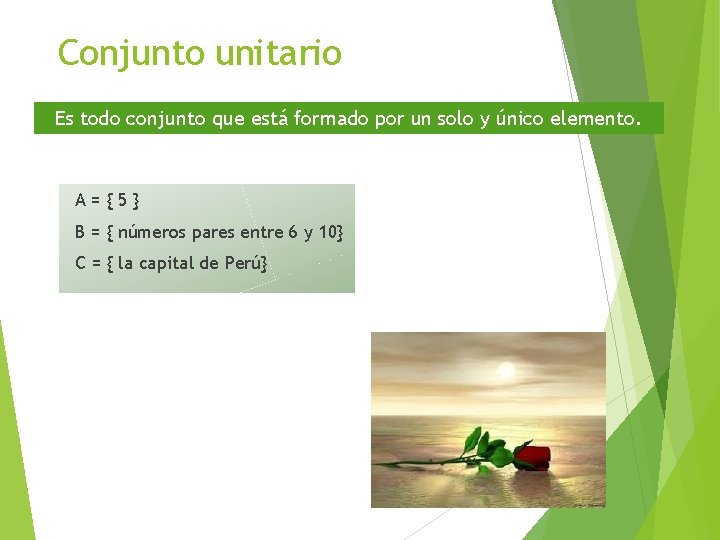 Conjunto unitario

Es todo conjunto que está formado por un solo y único elemento.

A = { 5 }

B = { números pares entre 6 y 10}

C = { la capital de Perú}